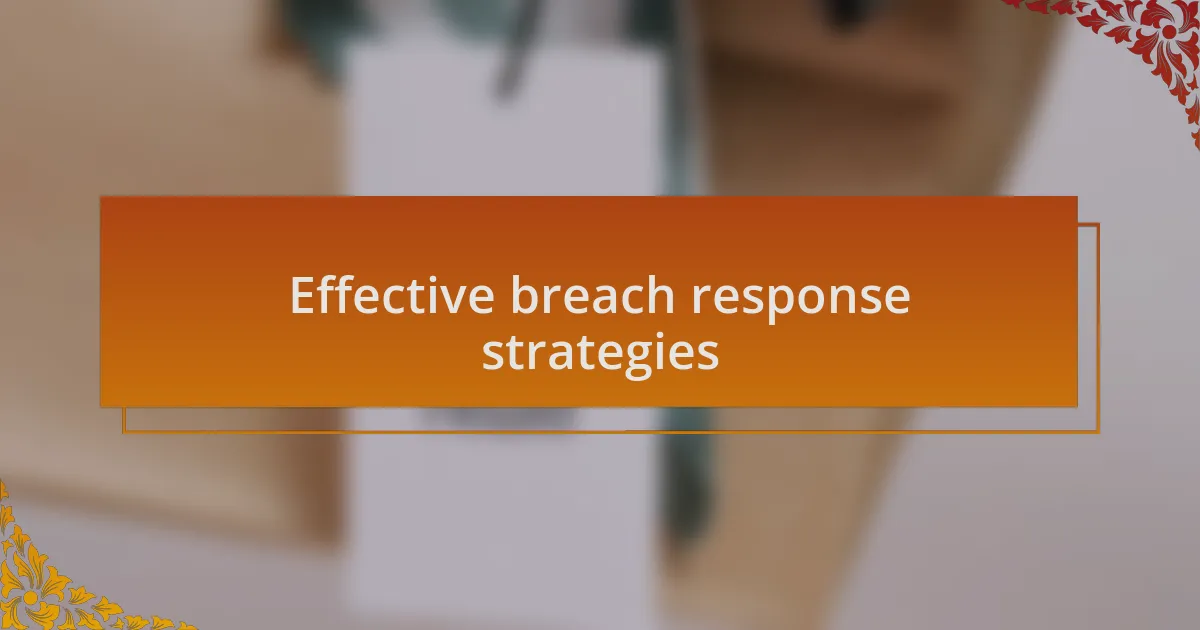 Effective breach response strategies